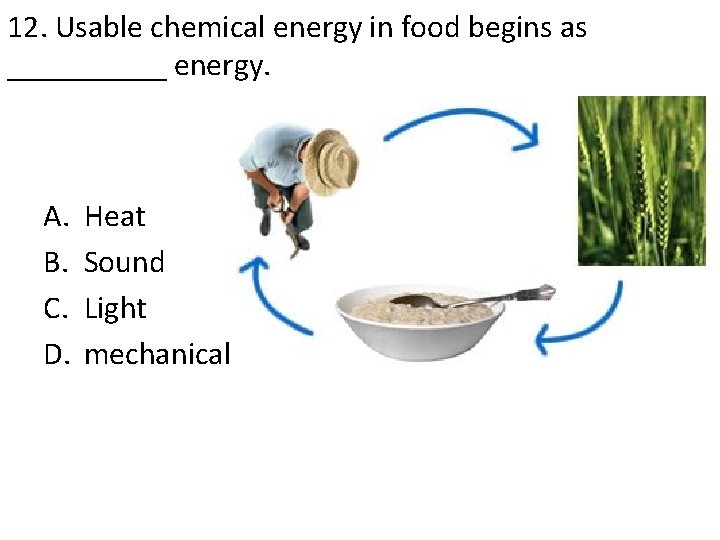 12. Usable chemical energy in food begins as __________ energy.

A. Heat
B. Sound
C. Light
D. mechanical